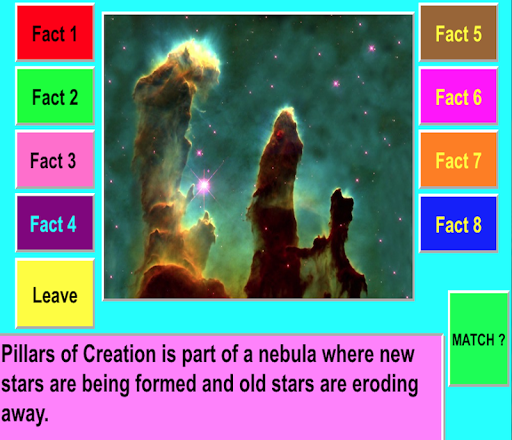 Fact 1

Fact 2

Fact 3

Fact 4

Leave

Fact 5

Fact 6

Fact 7

Fact 8

MATCH ?

Pillars of Creation is part of a nebula where new stars are being formed and old stars are eroding away.